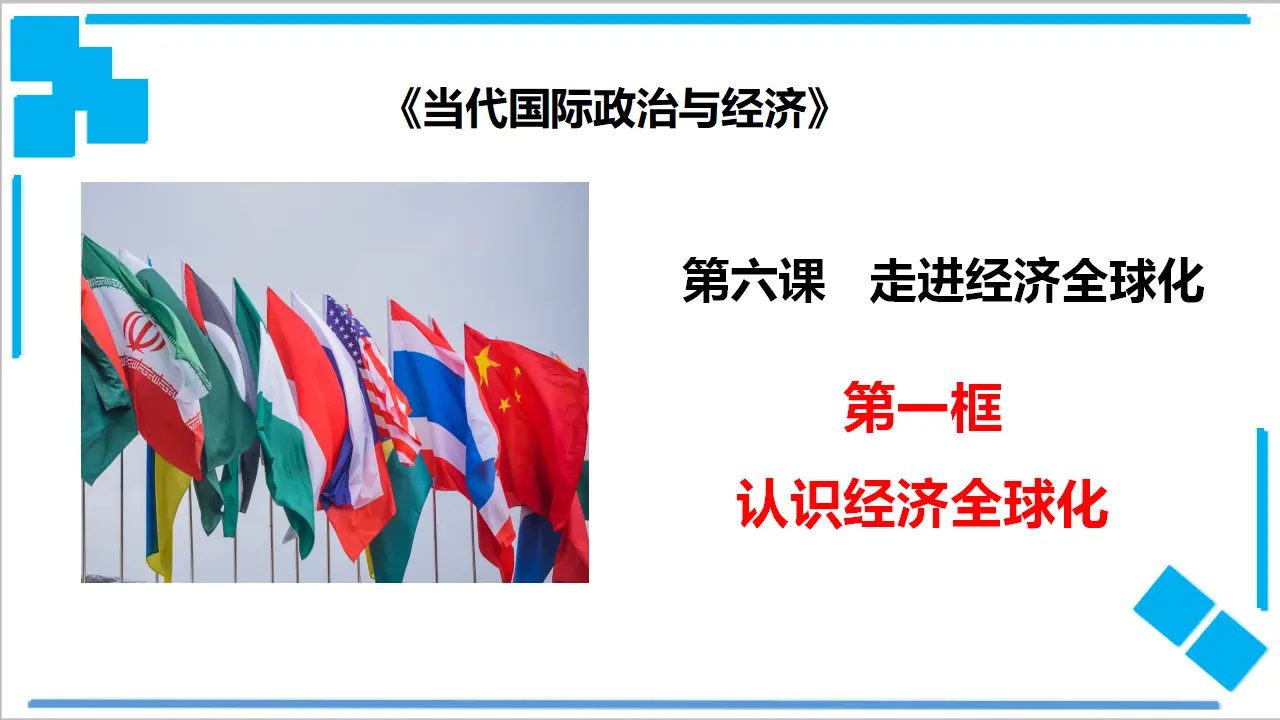 《当代国际政治与经济》

第六课　走进经济全球化

第一框

认识经济全球化